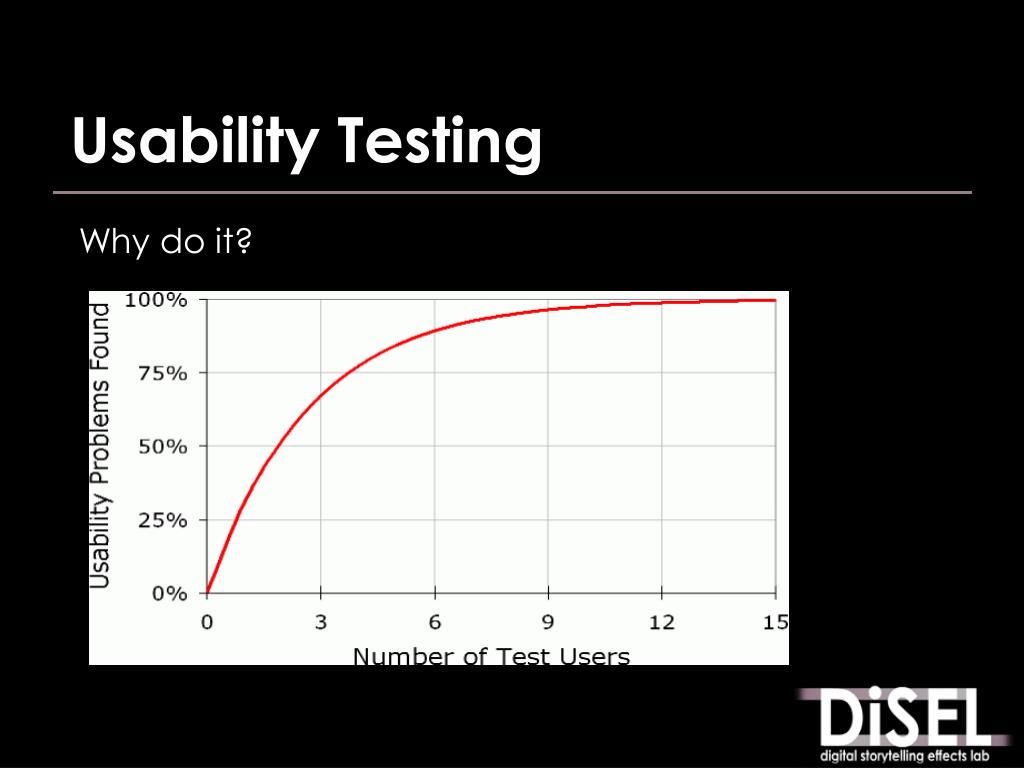 Usability Testing

Why do it?

Usability Problems Found

100%
75%
50%
25%
0%

0
3
6
9
12
15

Number of Test Users

DiSEL
digital storytelling effects lab